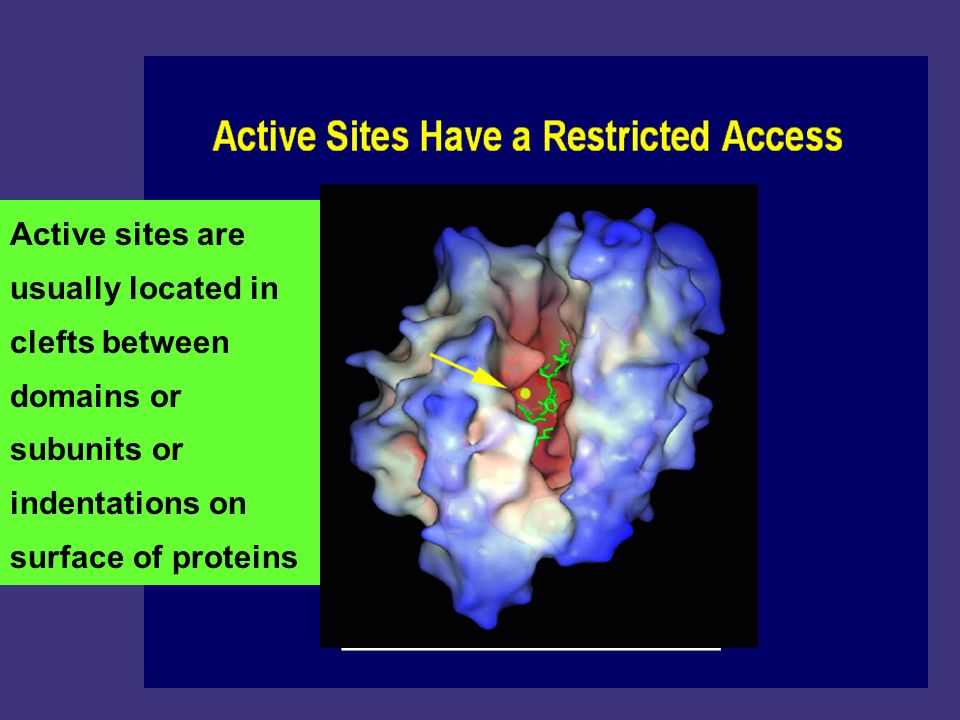 Active Sites Have a Restricted Access

Active sites are usually located in clefts between domains or subunits or indentations on surface of proteins